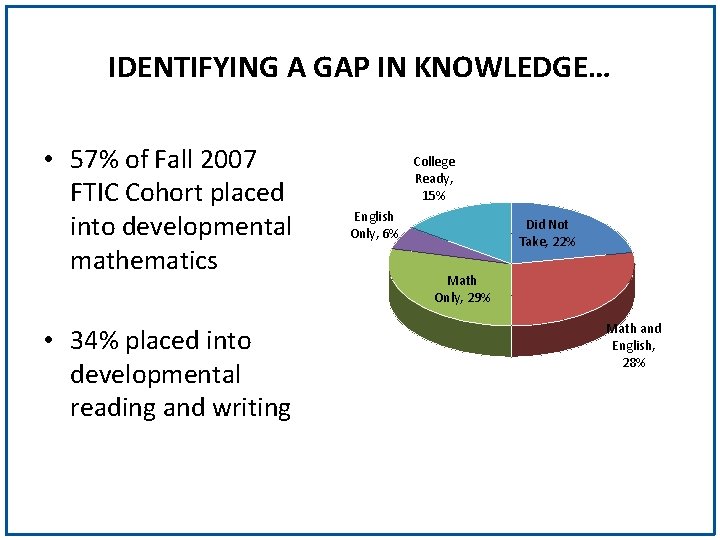 IDENTIFYING A GAP IN KNOWLEDGE…

• 57% of Fall 2007 FTIC Cohort placed into developmental mathematics

• 34% placed into developmental reading and writing

College Ready, 15%

English Only, 6%

Did Not Take, 22%

Math Only, 29%

Math and English, 28%